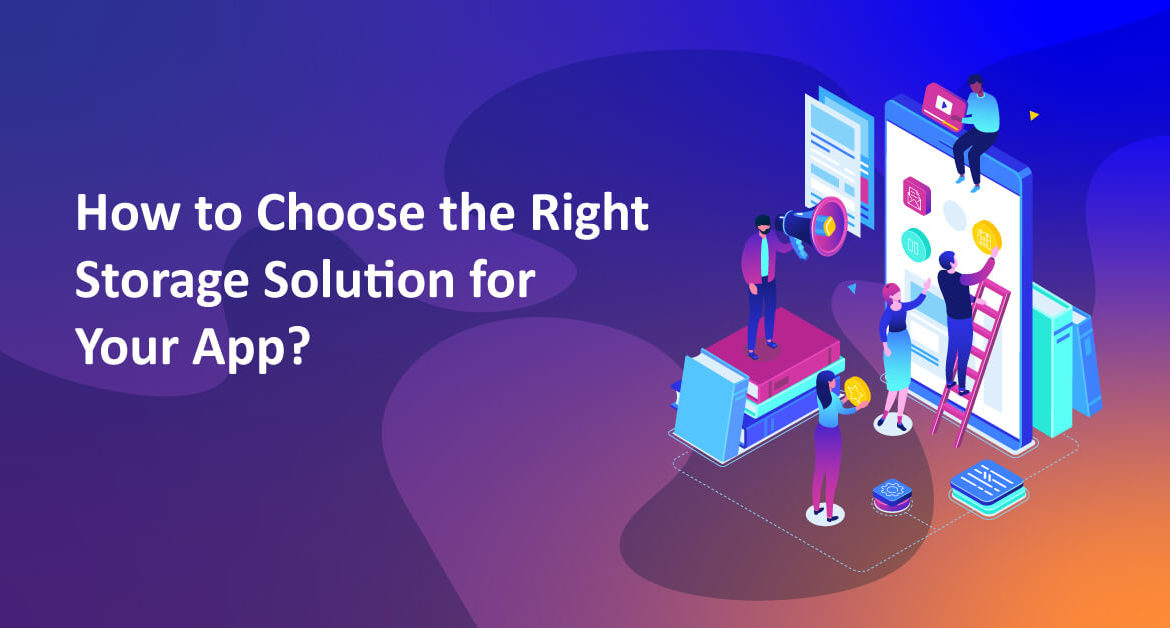 How to Choose the Right Storage Solution for Your App?